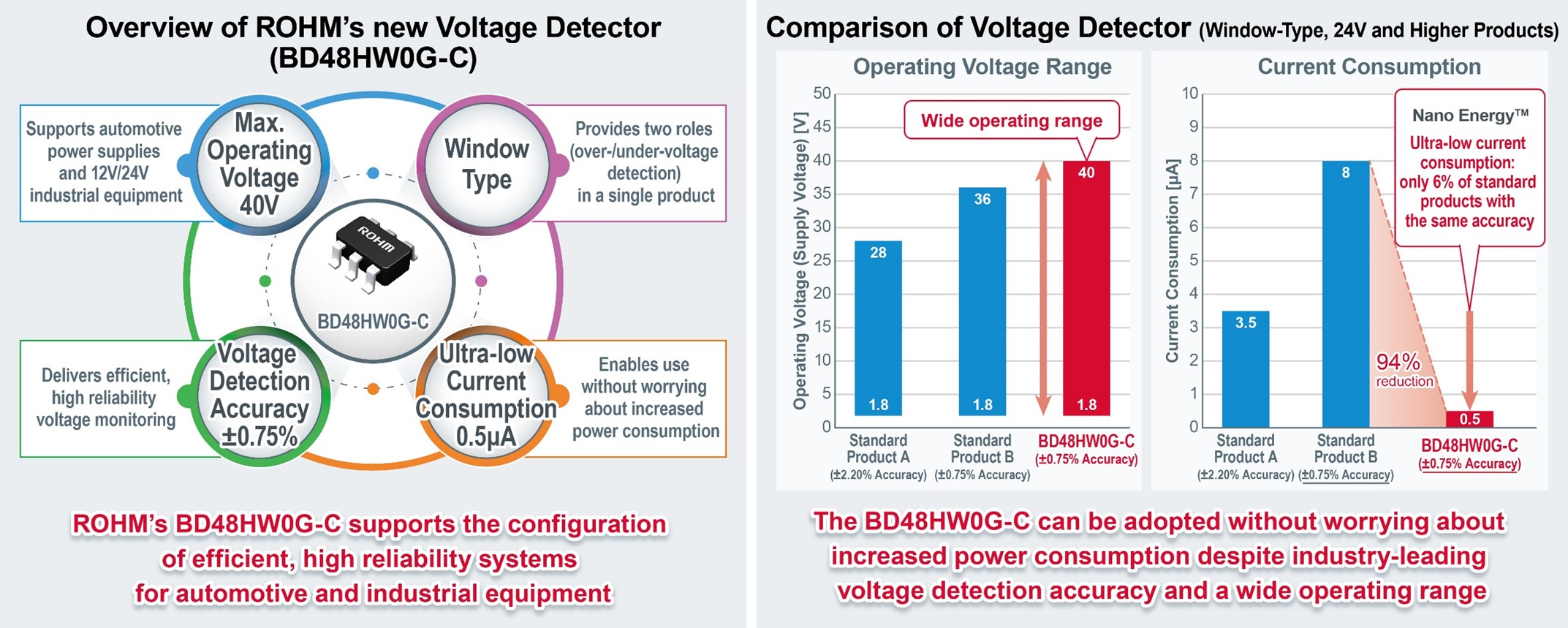 Overview of ROHM's new Voltage Detector (BD48HW0G-C)

Supports automotive power supplies and 12V/24V industrial equipment

Max. Operating Voltage 40V

Window Type

Provides two roles (over-/under-voltage detection) in a single product

ROHM

BD48HW0G-C

Delivers efficient, high reliability voltage monitoring

Voltage Detection Accuracy ±0.75%

Ultra-low Current Consumption 0.5μA

Enables use without worrying about increased power consumption

ROHM's BD48HW0G-C supports the configuration of efficient, high reliability systems for automotive and industrial equipment

Comparison of Voltage Detector (Window-Type, 24V and Higher Products)

Operating Voltage Range

Operating Voltage (Supply Voltage) [V]

50 45 40 35 30 25 20 15 10 5 0

Wide operating range

28
1.8
36
1.8
40
1.8

Standard Product A (±2.20% Accuracy)
Standard Product B (±0.75% Accuracy)
BD48HW0G-C (±0.75% Accuracy)

Current Consumption

Current Consumption [μA]

10 9 8 7 6 5 4 3 2 1 0

Nano Energy™
Ultra-low current consumption: only 6% of standard products with the same accuracy

3.5
8
94% reduction
0.5

Standard Product A (±2.20% Accuracy)
Standard Product B (±0.75% Accuracy)
BD48HW0G-C (±0.75% Accuracy)

The BD48HW0G-C can be adopted without worrying about increased power consumption despite industry-leading voltage detection accuracy and a wide operating range